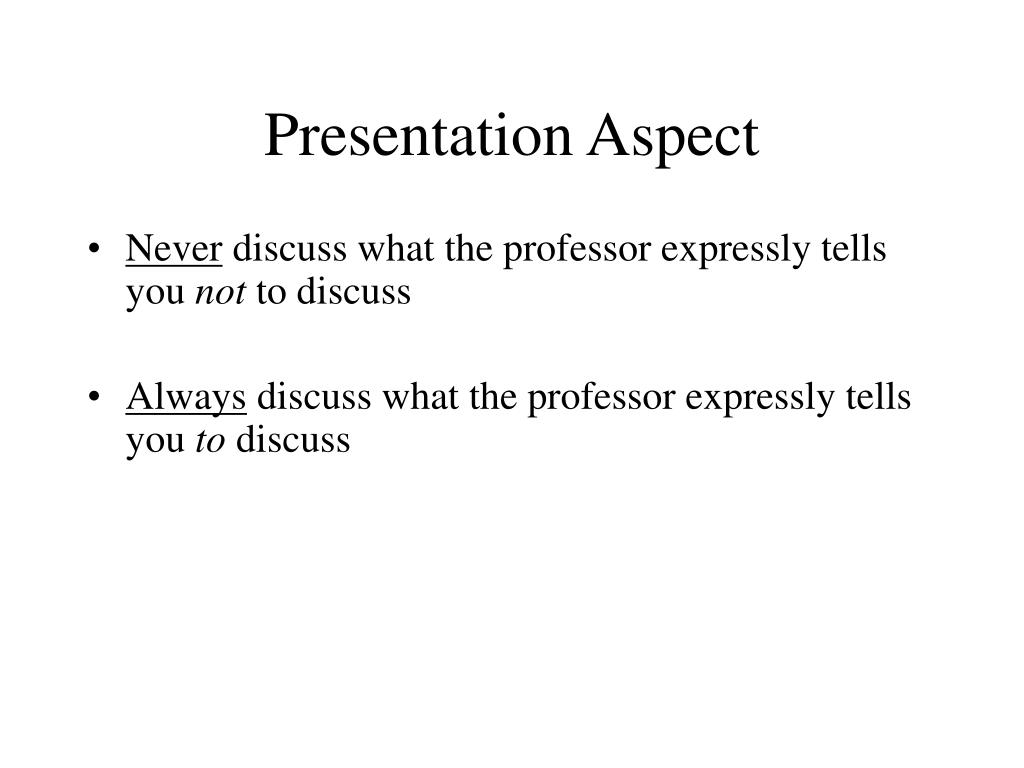 Presentation Aspect

• Never discuss what the professor expressly tells you not to discuss

• Always discuss what the professor expressly tells you to discuss